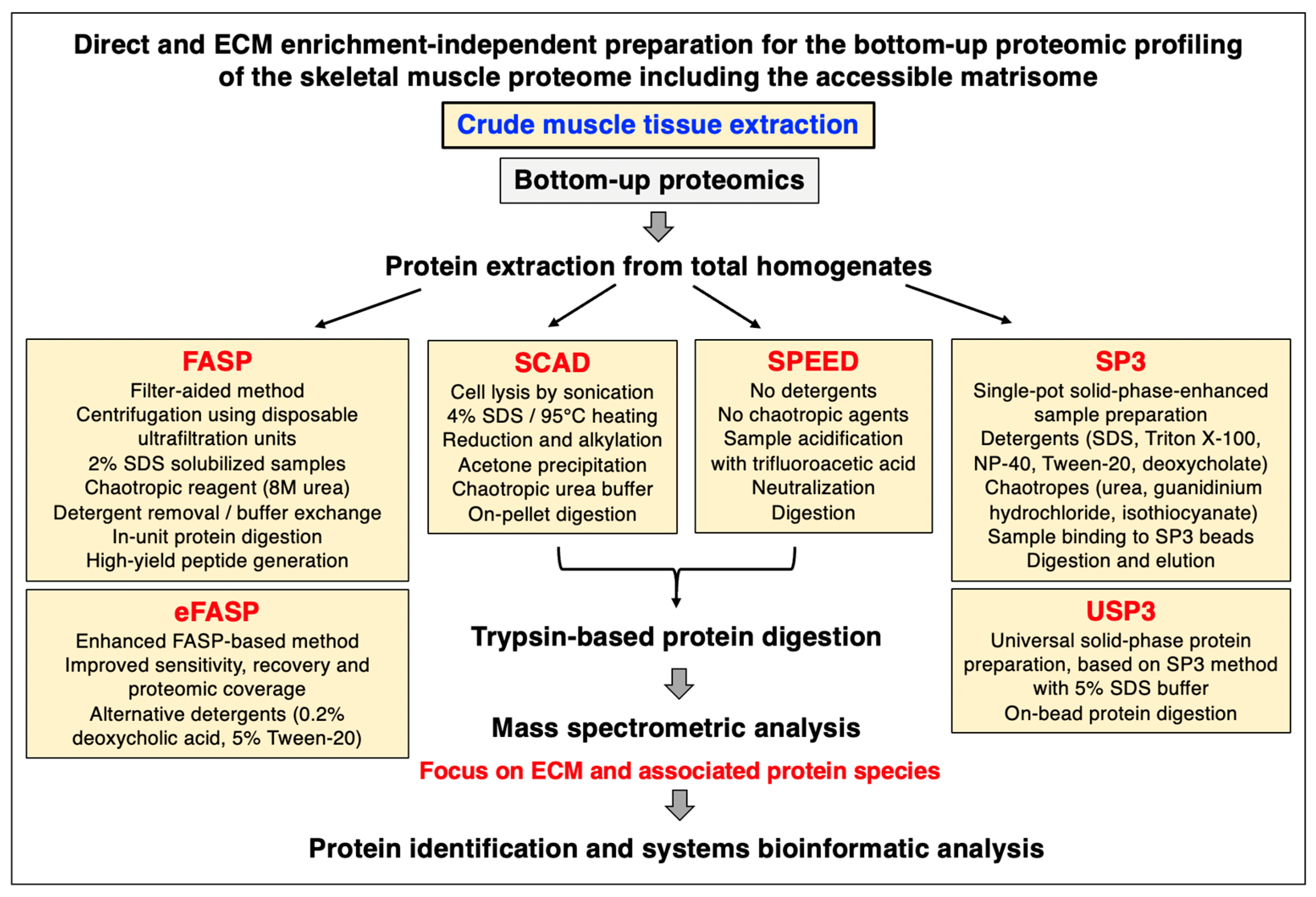 Direct and ECM enrichment-independent preparation for the bottom-up proteomic profiling of the skeletal muscle proteome including the accessible matrisome

Crude muscle tissue extraction

Bottom-up proteomics

Protein extraction from total homogenates

FASP
Filter-aided method
Centrifugation using disposable ultrafiltration units
2% SDS solubilized samples
Chaotropic reagent (8M urea)
Detergent removal / buffer exchange
In-unit protein digestion
High-yield peptide generation

eFASP
Enhanced FASP-based method
Improved sensitivity, recovery and proteomic coverage
Alternative detergents (0.2% deoxycholic acid, 5% Tween-20)

SCAD
Cell lysis by sonication
4% SDS / 95°C heating
Reduction and alkylation
Acetone precipitation
Chaotropic urea buffer
On-pellet digestion

SPEED
No detergents
No chaotropic agents
Sample acidification with trifluoroacetic acid
Neutralization
Digestion

SP3
Single-pot solid-phase-enhanced sample preparation
Detergents (SDS, Triton X-100, NP-40, Tween-20, deoxycholate)
Chaotropes (urea, guanidinium hydrochloride, isothiocyanate)
Sample binding to SP3 beads
Digestion and elution

USP3
Universal solid-phase protein preparation, based on SP3 method with 5% SDS buffer
On-bead protein digestion

Trypsin-based protein digestion

Mass spectrometric analysis

Focus on ECM and associated protein species

Protein identification and systems bioinformatic analysis